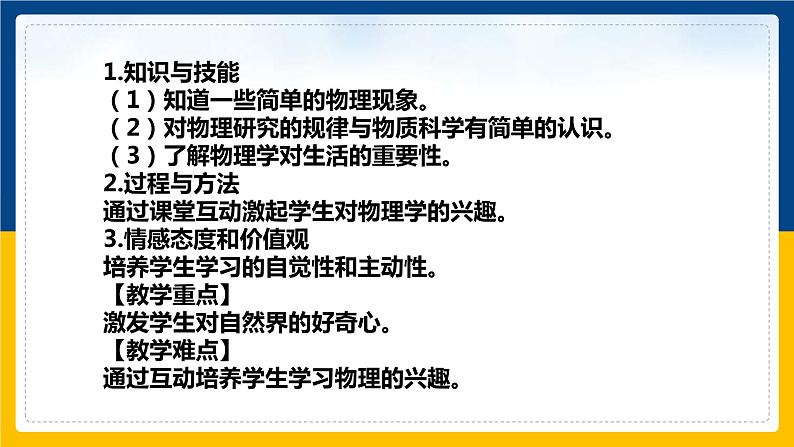 1.知识与技能
（1）知道一些简单的物理现象。
（2）对物理研究的规律与物质科学有简单的认识。
（3）了解物理学对生活的重要性。
2.过程与方法
通过课堂互动激起学生对物理学的兴趣。
3.情感态度和价值观
培养学生学习的自觉性和主动性。
【教学重点】
激发学生对自然界的好奇心。
【教学难点】
通过互动培养学生学习物理的兴趣。